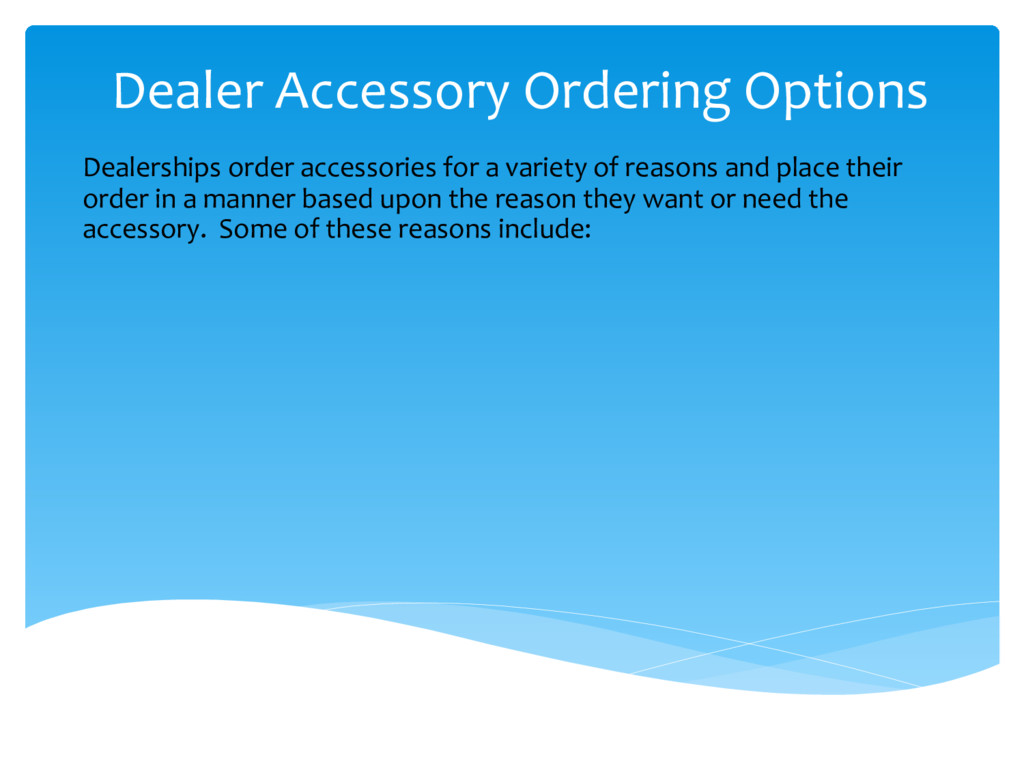 Dealer Accessory Ordering Options

Dealerships order accessories for a variety of reasons and place their order in a manner based upon the reason they want or need the accessory.  Some of these reasons include: